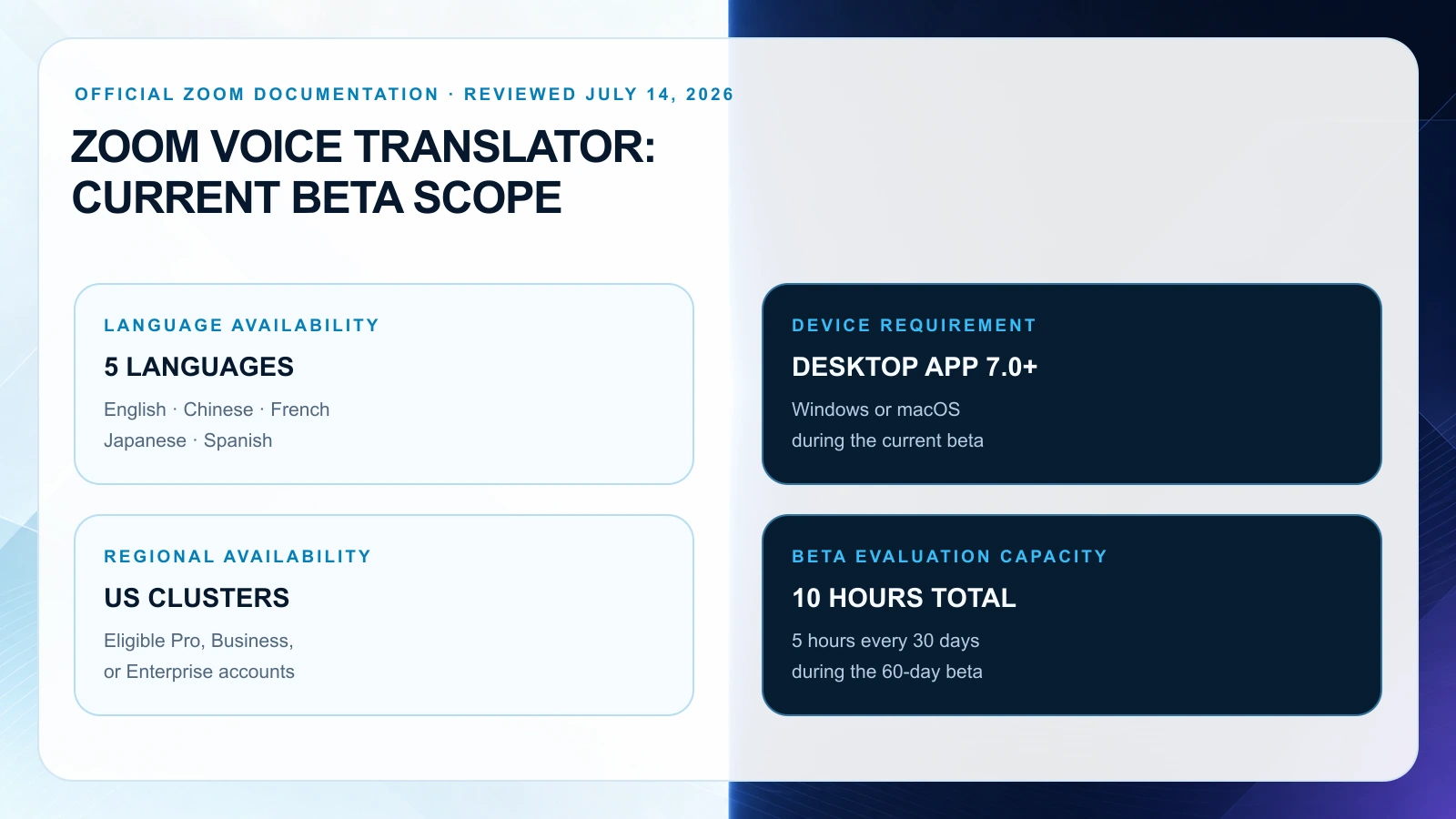 OFFICIAL ZOOM DOCUMENTATION · REVIEWED JULY 14, 2026

ZOOM VOICE TRANSLATOR:
CURRENT BETA SCOPE

LANGUAGE AVAILABILITY

5 LANGUAGES

English · Chinese · French
Japanese · Spanish

REGIONAL AVAILABILITY

US CLUSTERS

Eligible Pro, Business,
or Enterprise accounts

DEVICE REQUIREMENT

DESKTOP APP 7.0+

Windows or macOS
during the current beta

BETA EVALUATION CAPACITY

10 HOURS TOTAL

5 hours every 30 days
during the 60-day beta